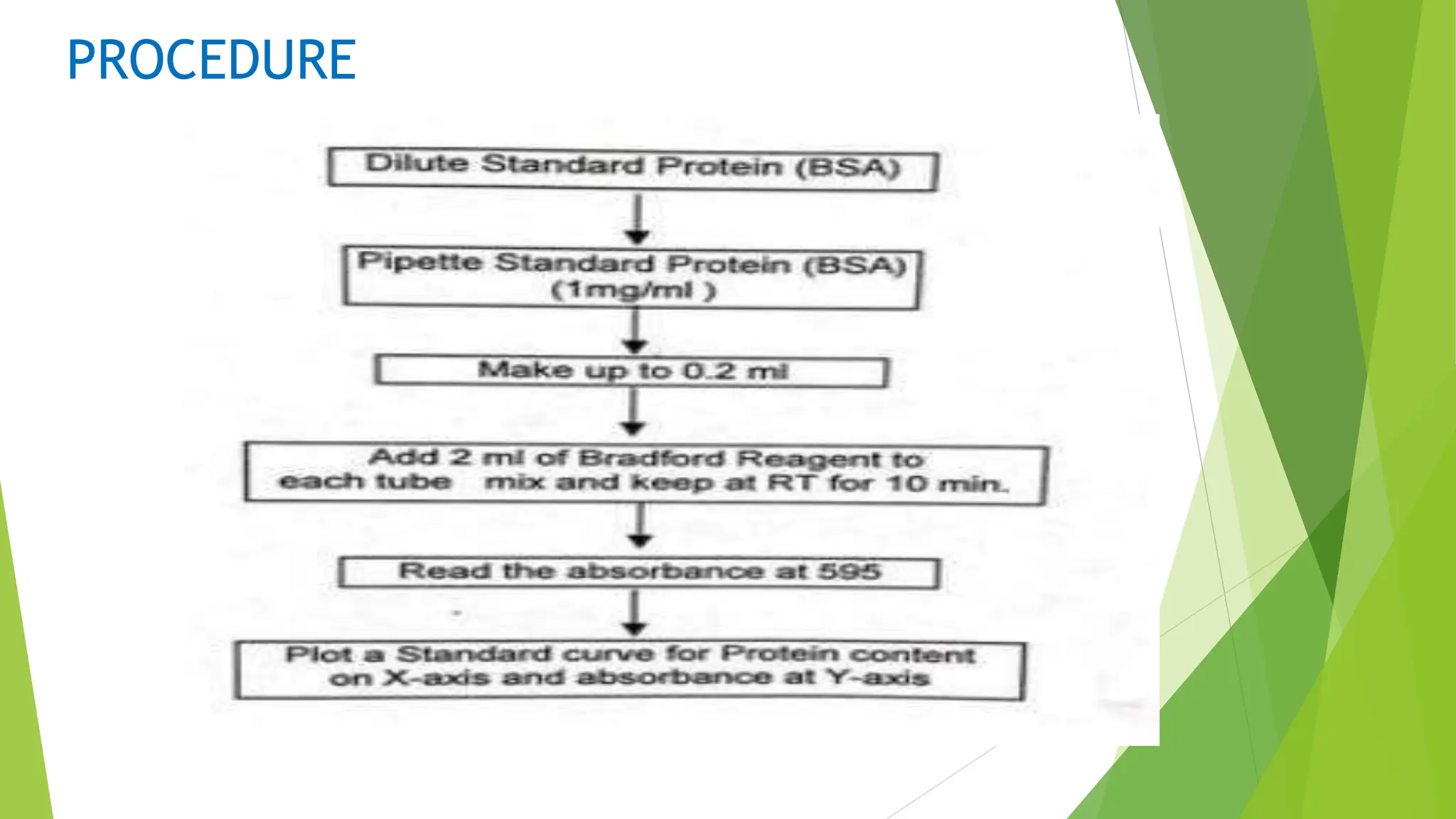 PROCEDURE

Dilute Standard Protein (BSA)

Pipette Standard Protein (BSA) (1mg/ml )

Make up to 0.2 ml

Add 2 ml of Bradford Reagent to each tube mix and keep at RT for 10 min.

Read the absorbance at 595

Plot a Standard curve for Protein content on X-axis and absorbance at Y-axis